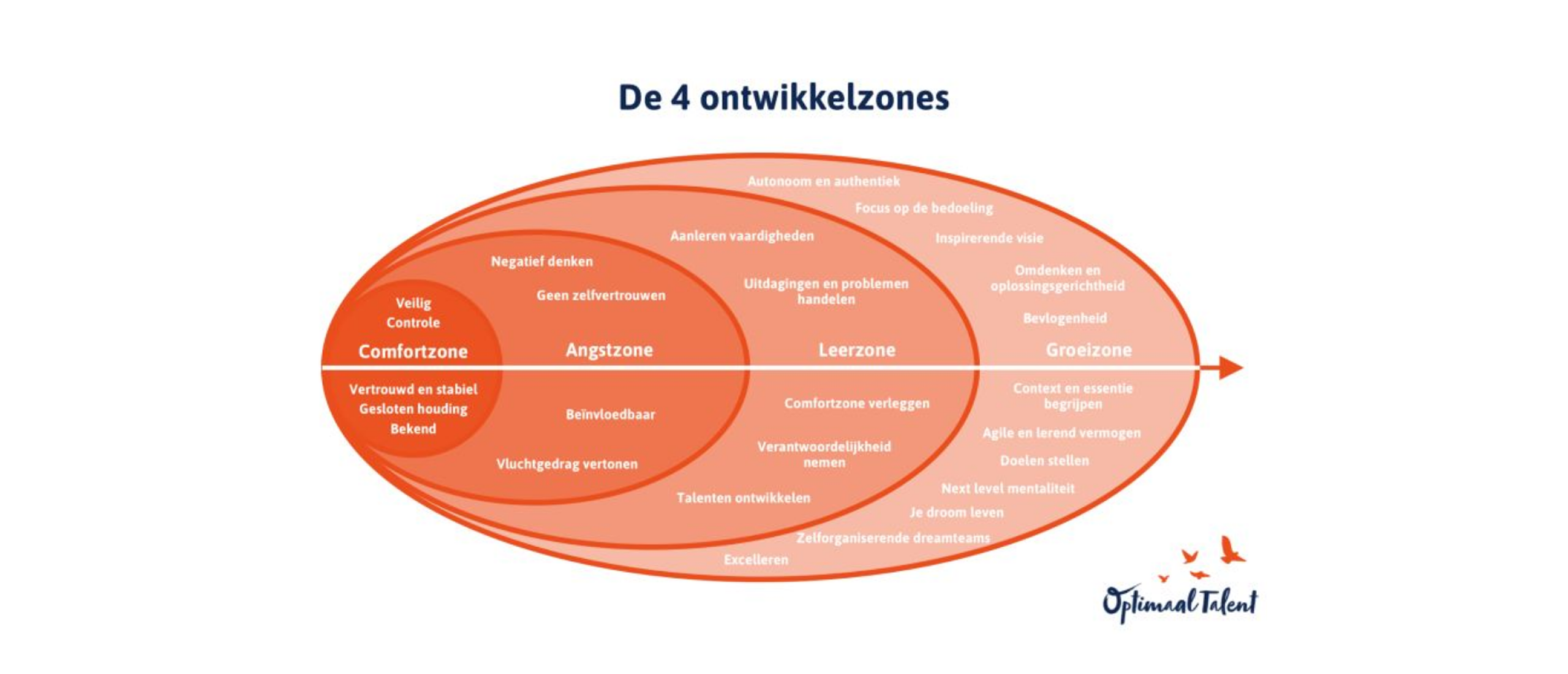 De 4 ontwikkelzones

Veilig
Controle
Comfortzone
Vertrouwd en stabiel
Gesloten houding
Bekend

Negatief denken
Geen zelfvertrouwen
Angstzone
Beïnvloedbaar
Vluchtgedrag vertonen

Aanleren vaardigheden
Uitdagingen en problemen handelen
Leerzone
Comfortzone verleggen
Verantwoordelijkheid nemen
Talenten ontwikkelen

Autonoom en authentiek
Focus op de bedoeling
Inspirerende visie
Omdenken en oplossingsgerichtheid
Bevlogenheid
Groeizone
Context en essentie begrijpen
Agile en lerend vermogen
Doelen stellen
Next level mentaliteit
Je droom leven
Zelforganiserende dreamteams
Excelleren

Optimaal Talent